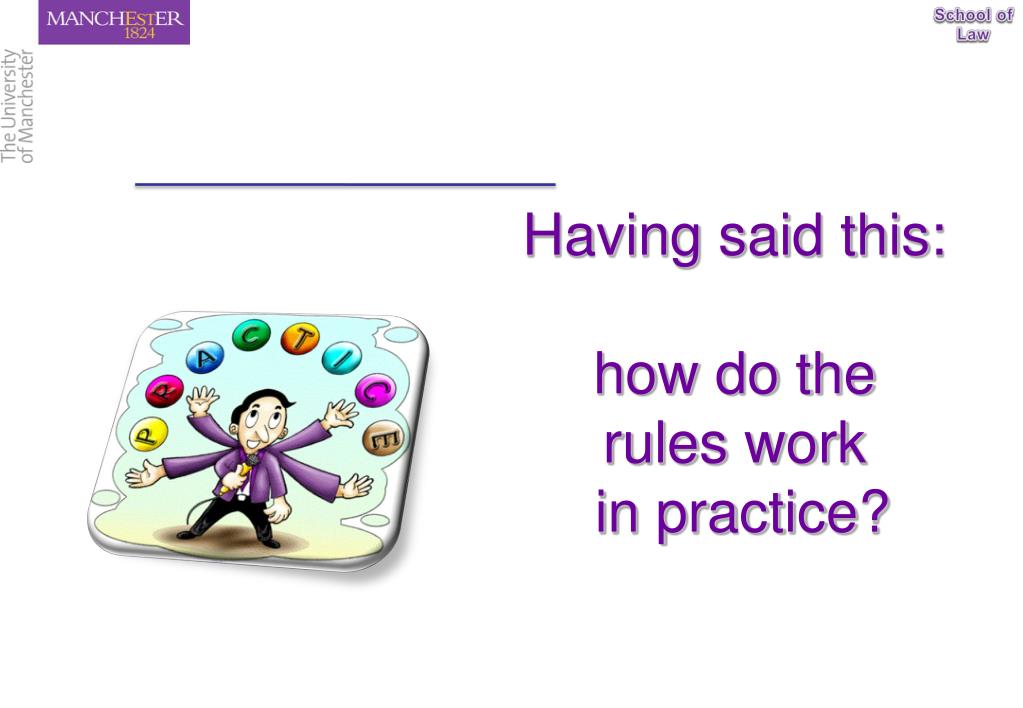 MANCHESTER
1824

The University
of Manchester

School of
Law

Having said this:

how do the
rules work
in practice?

P R A C T I C E